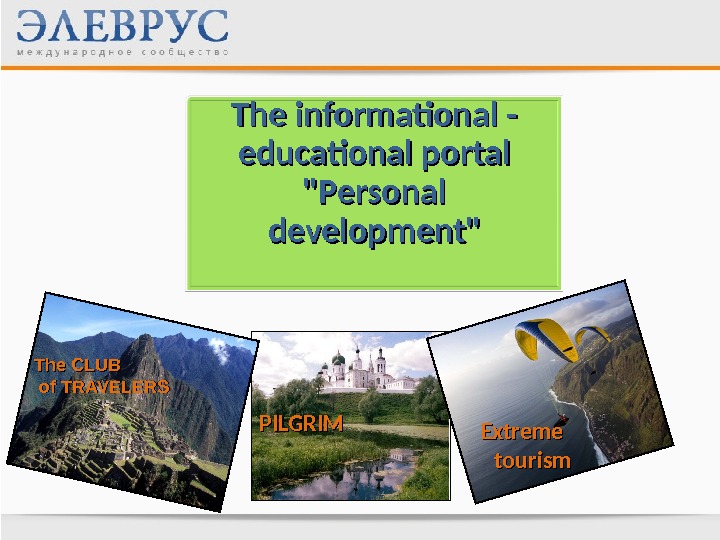 ЭЛЕВРУС
международное сообщество

The informational - educational portal "Personal development"

The CLUB of TRAVELERS

PILGRIM

Extreme tourism